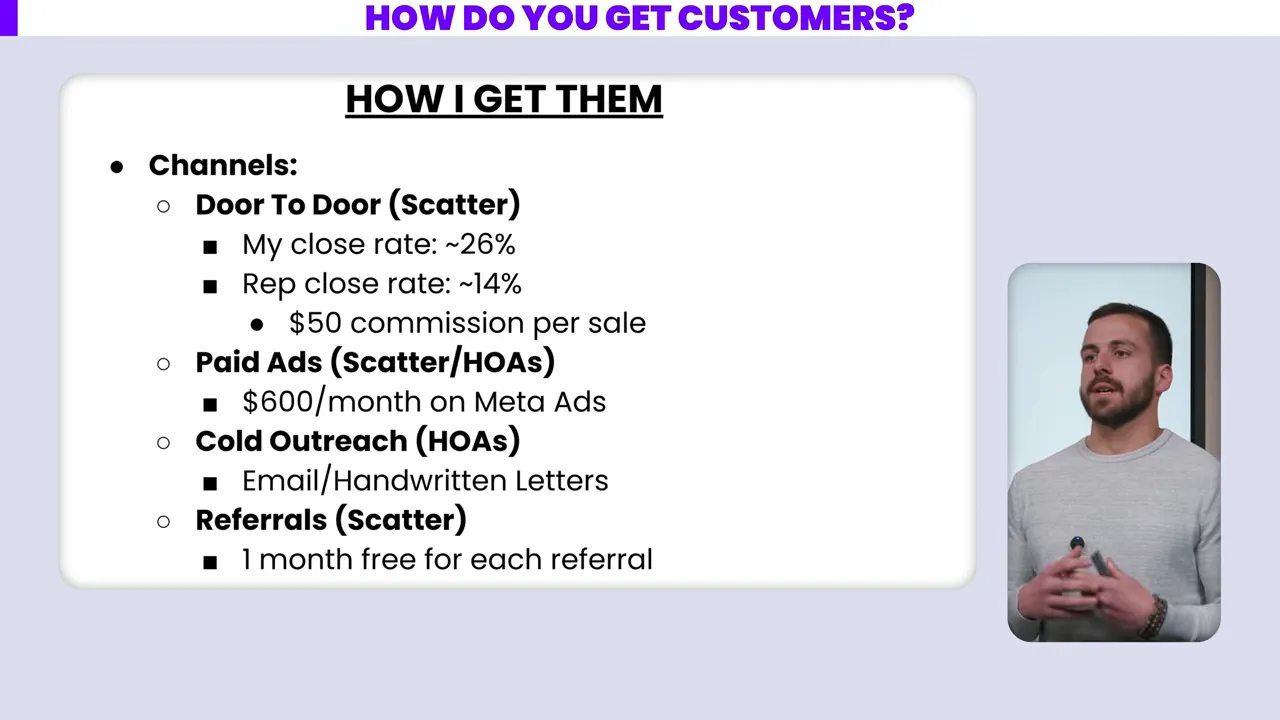 HOW DO YOU GET CUSTOMERS?

HOW I GET THEM

- Channels:
  - Door To Door (Scatter)
    - My close rate: ~26%
    - Rep close rate: ~14%
      - \$50 commission per sale
  - Paid Ads (Scatter/HOAs)
    - \$600/month on Meta Ads
  - Cold Outreach (HOAs)
    - Email/Handwritten Letters
  - Referrals (Scatter)
    - 1 month free for each referral